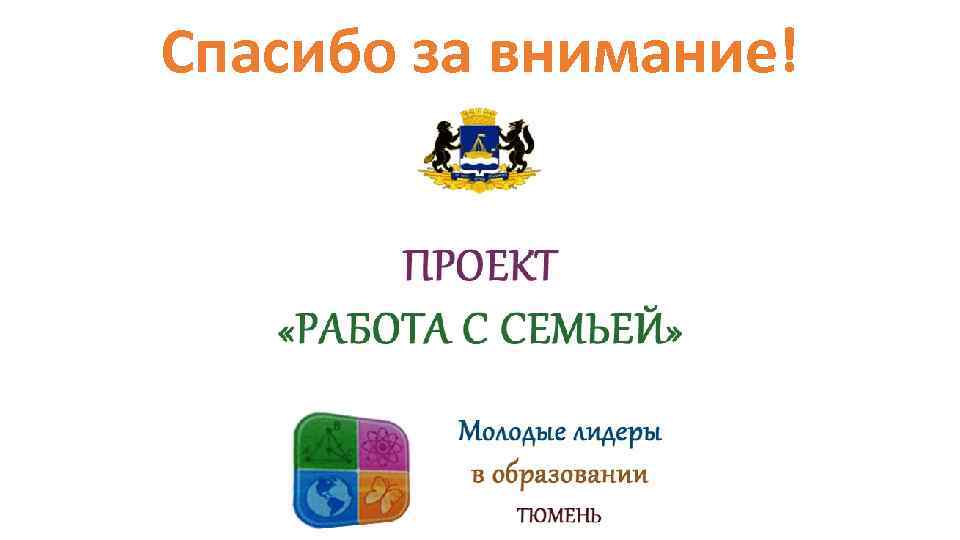 Спасибо за внимание!

ПРОЕКТ
«РАБОТА С СЕМЬЕЙ»

Молодые лидеры
в образовании
ТЮМЕНЬ